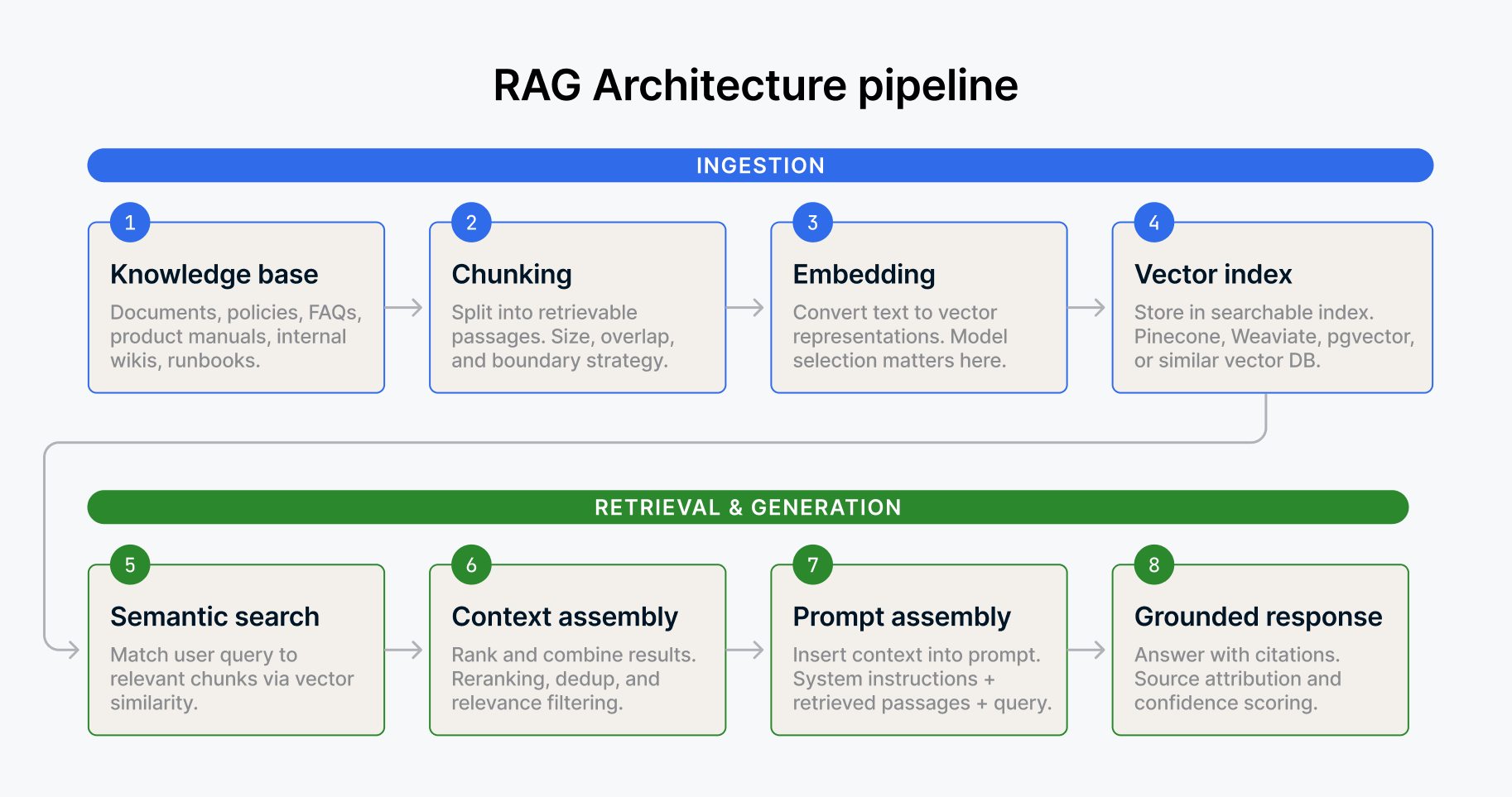 RAG Architecture pipeline

INGESTION

1
Knowledge base
Documents, policies, FAQs, product manuals, internal wikis, runbooks.

2
Chunking
Split into retrievable passages. Size, overlap, and boundary strategy.

3
Embedding
Convert text to vector representations. Model selection matters here.

4
Vector index
Store in searchable index. Pinecone, Weaviate, pgvector, or similar vector DB.

RETRIEVAL & GENERATION

5
Semantic search
Match user query to relevant chunks via vector similarity.

6
Context assembly
Rank and combine results. Reranking, dedup, and relevance filtering.

7
Prompt assembly
Insert context into prompt. System instructions + retrieved passages + query.

8
Grounded response
Answer with citations. Source attribution and confidence scoring.